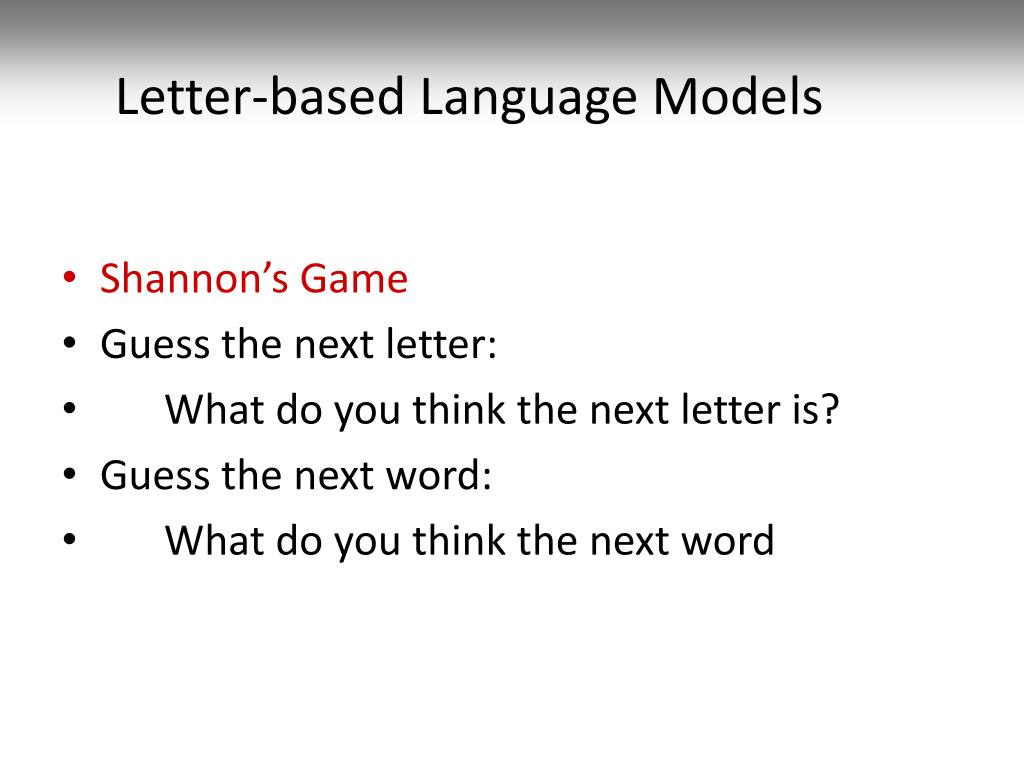 Letter-based Language Models

• Shannon’s Game
• Guess the next letter:
• What do you think the next letter is?
• Guess the next word:
• What do you think the next word